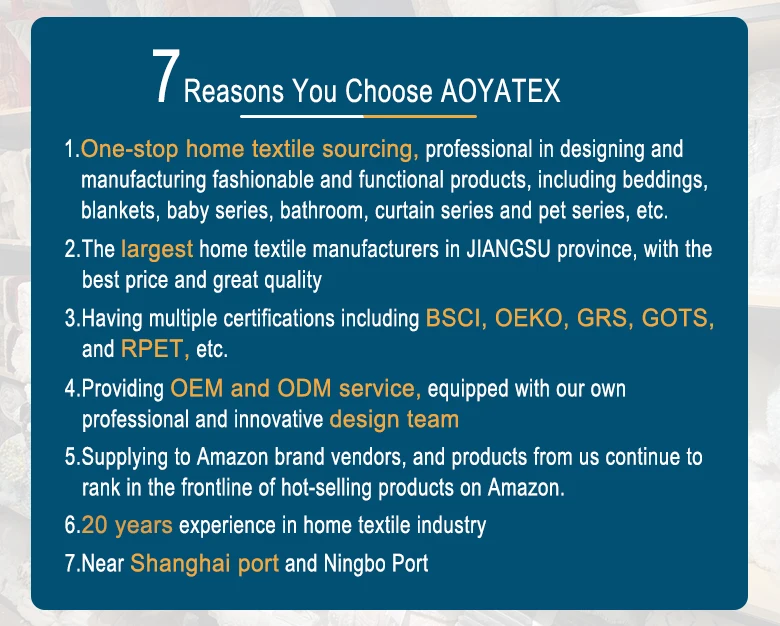 7 Reasons You Choose AOYATEX

1.One-stop home textile sourcing, professional in designing and manufacturing fashionable and functional products, including beddings, blankets, baby series, bathroom, curtain series and pet series, etc.

2.The largest home textile manufacturers in JIANGSU province, with the best price and great quality

3.Having multiple certifications including BSCI, OEKO, GRS, GOTS, and RPET, etc.

4.Providing OEM and ODM service, equipped with our own professional and innovative design team

5.Supplying to Amazon brand vendors, and products from us continue to rank in the frontline of hot-selling products on Amazon.

6.20 years experience in home textile industry

7.Near Shanghai port and Ningbo Port